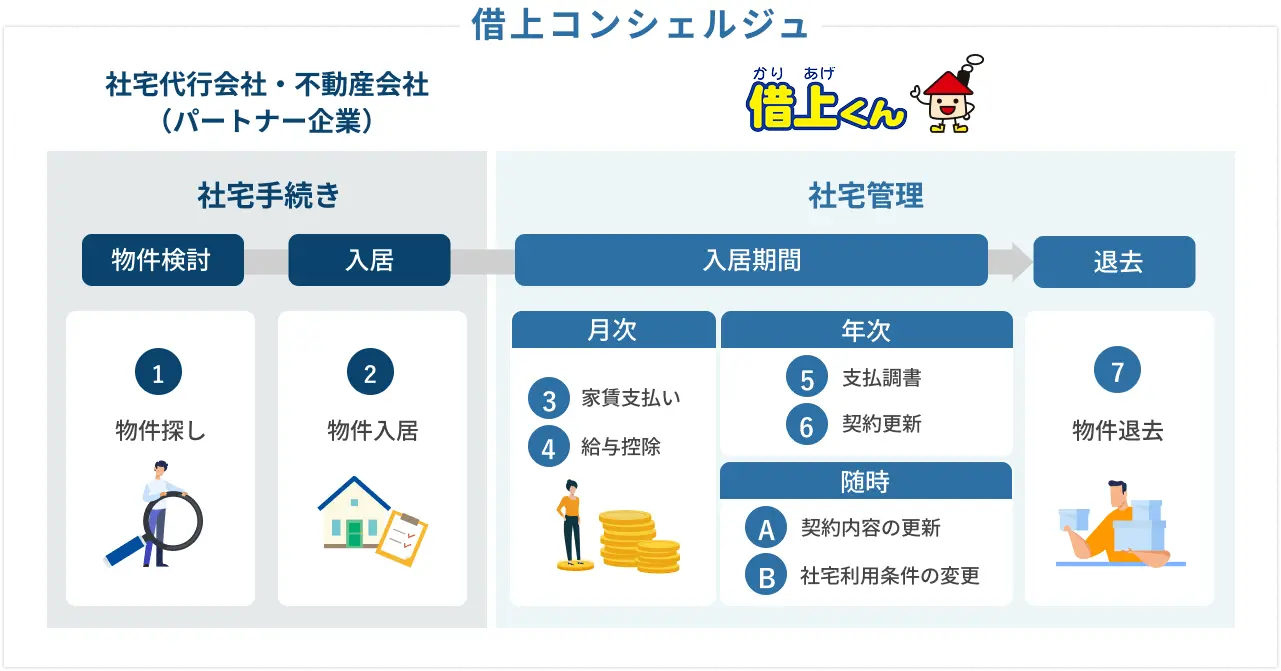 借上コンシェルジュ

社宅代行会社・不動産会社
（パートナー企業）

かり　あげ
借上くん

社宅手続き

物件検討

入居

1
物件探し

2
物件入居

社宅管理

入居期間

退去

月次

3 家賃支払い
4 給与控除

年次

5 支払調書
6 契約更新

随時

A 契約内容の更新
B 社宅利用条件の変更

7
物件退去